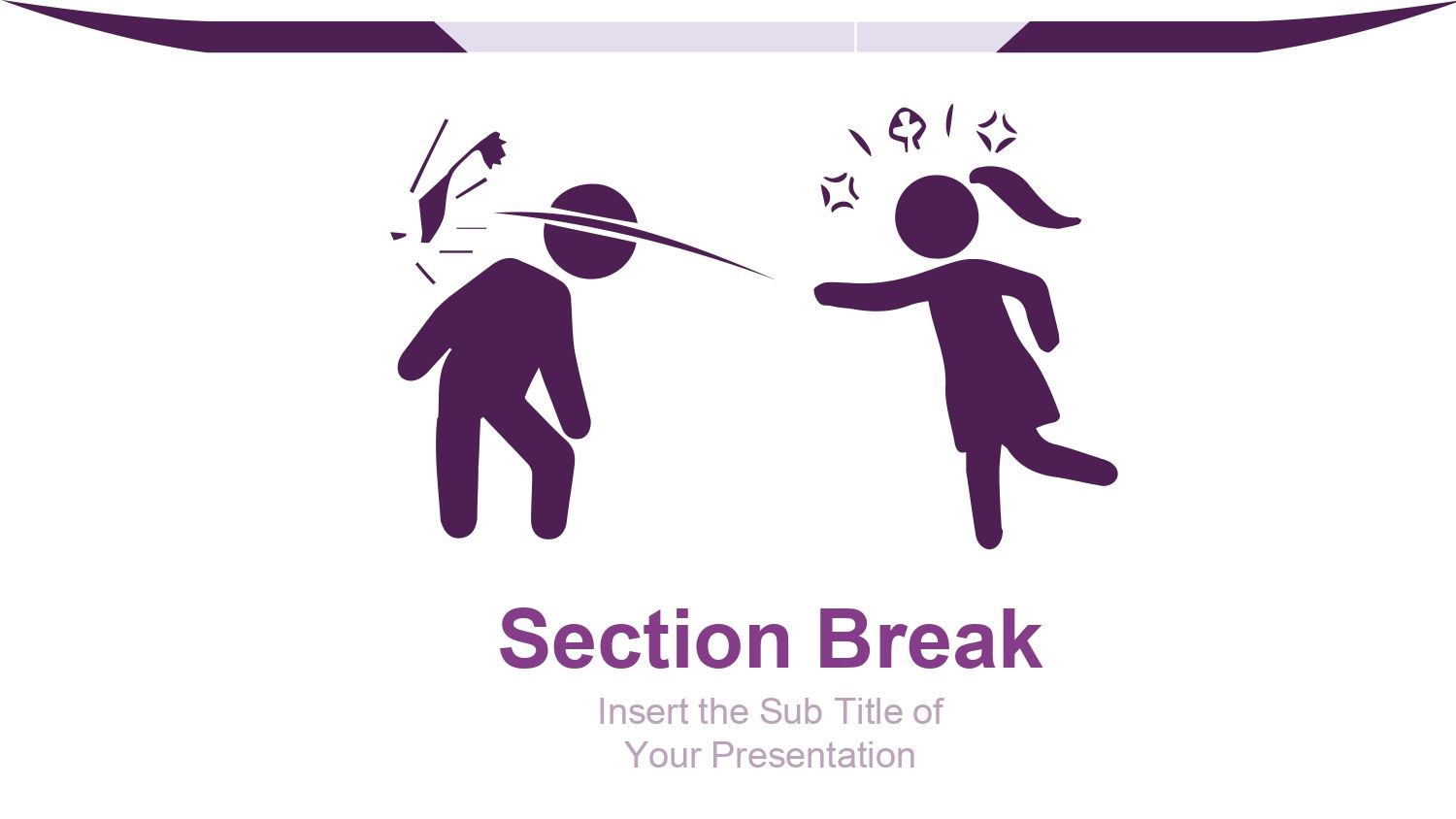 Section Break

Insert the Sub Title of Your Presentation